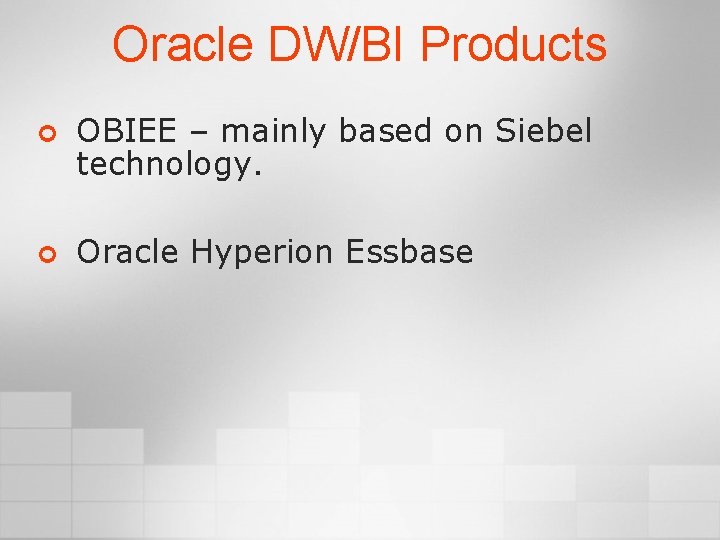 Oracle DW/BI Products

OBIEE – mainly based on Siebel technology.

Oracle Hyperion Essbase